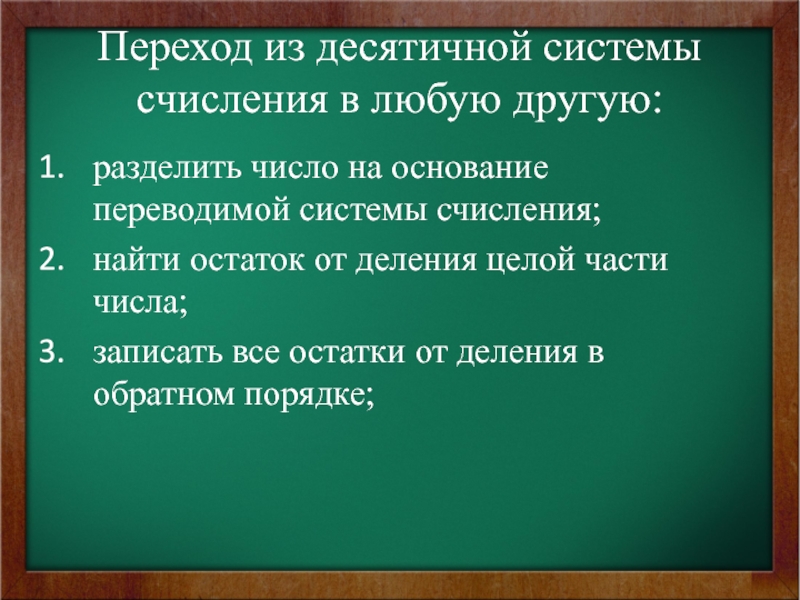 Переход из десятичной системы счисления в любую другую:

1. разделить число на основание переводимой системы счисления;
2. найти остаток от деления целой части числа;
3. записать все остатки от деления в обратном порядке;